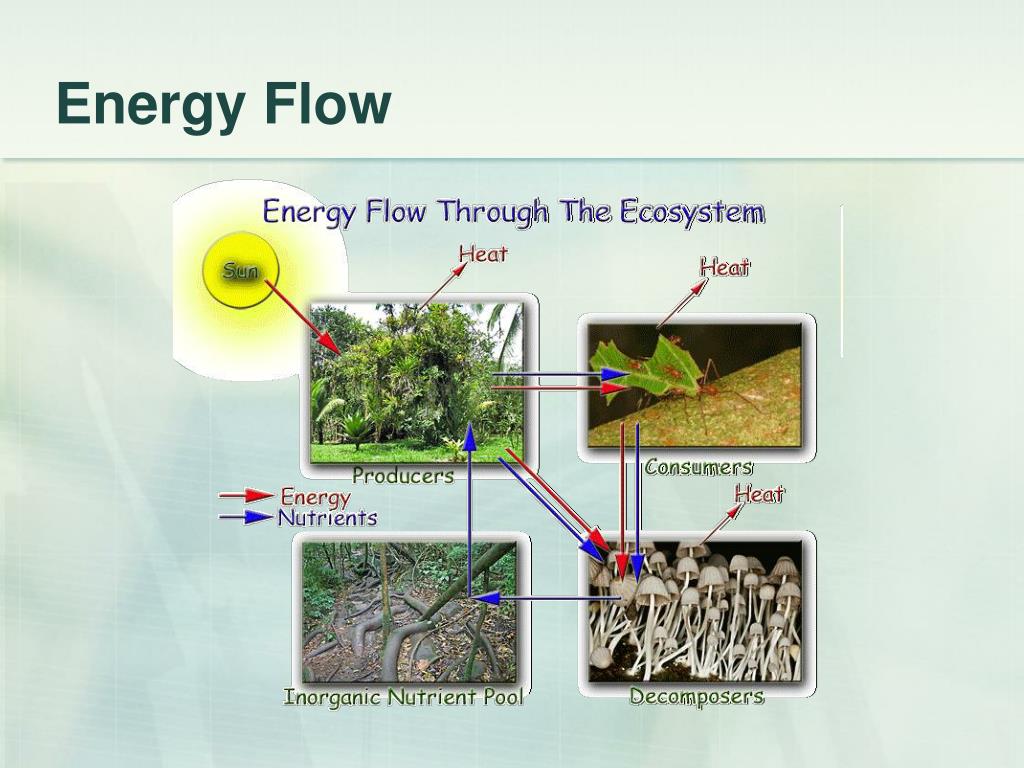 Energy Flow

Energy Flow Through The Ecosystem

Sun

Heat

Heat

Producers

Consumers

Energy

Nutrients

Heat

Inorganic Nutrient Pool

Decomposers